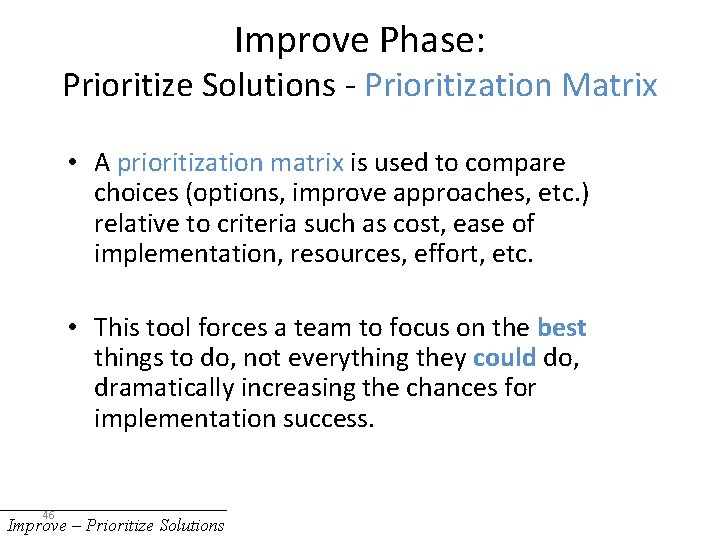 Improve Phase:
Prioritize Solutions - Prioritization Matrix

• A prioritization matrix is used to compare choices (options, improve approaches, etc.) relative to criteria such as cost, ease of implementation, resources, effort, etc.

• This tool forces a team to focus on the best things to do, not everything they could do, dramatically increasing the chances for implementation success.

46
Improve – Prioritize Solutions